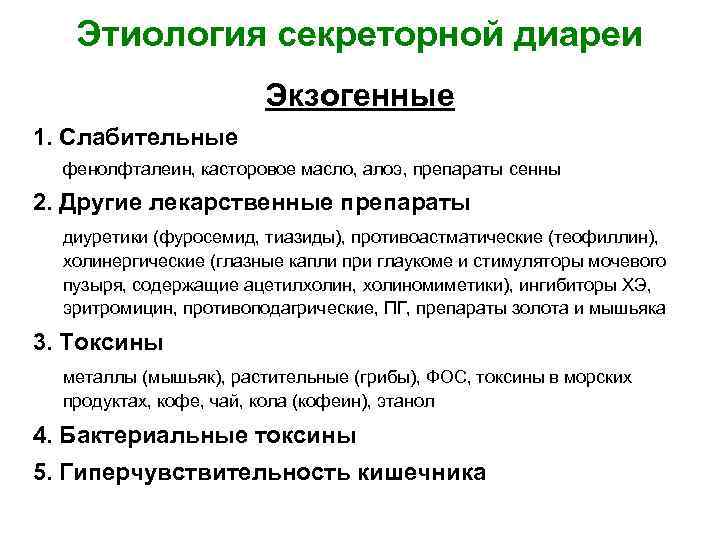 Этиология секреторной диареи

Экзогенные

1. Слабительные

фенолфталеин, касторовое масло, алоэ, препараты сенны

2. Другие лекарственные препараты

диуретики (фуросемид, тиазиды), противоастматические (теофиллин), холинергические (глазные капли при глаукоме и стимуляторы мочевого пузыря, содержащие ацетилхолин, холиномиметики), ингибиторы ХЭ, эритромицин, противоподагрические, ПГ, препараты золота и мышьяка

3. Токсины

металлы (мышьяк), растительные (грибы), ФОС, токсины в морских продуктах, кофе, чай, кола (кофеин), этанол

4. Бактериальные токсины

5. Гиперчувствительность кишечника